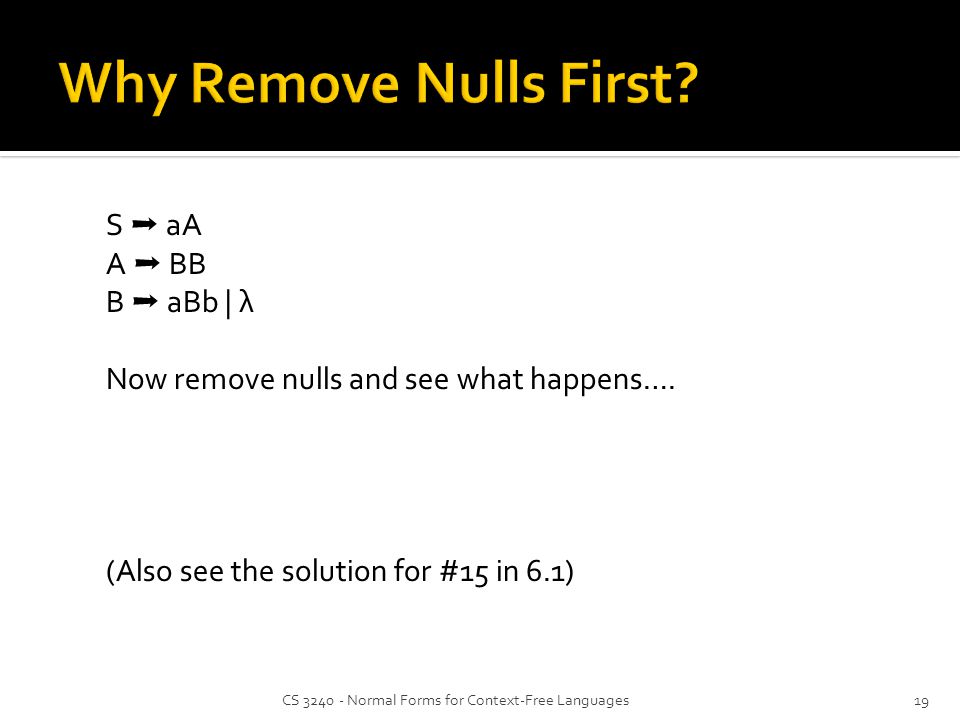 Why Remove Nulls First?

S ➡ aA
A ➡ BB
B ➡ aBb | λ

Now remove nulls and see what happens….

(Also see the solution for #15 in 6.1)

CS 3240 - Normal Forms for Context-Free Languages

19